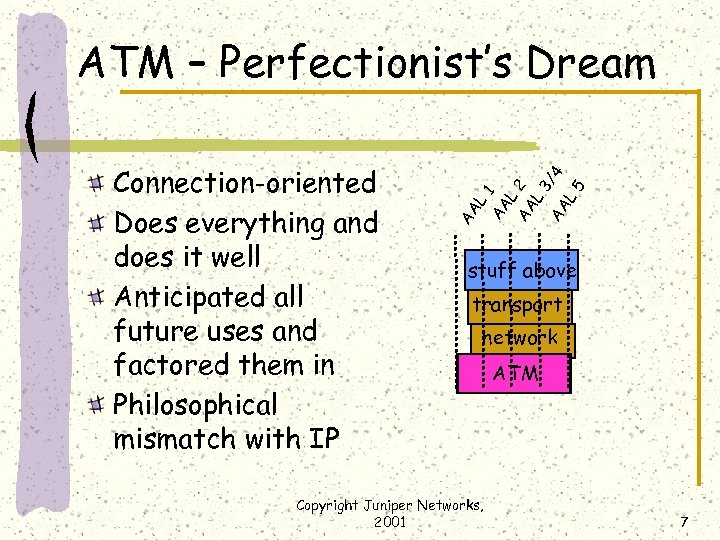 ATM – Perfectionist's Dream

Connection-oriented

Does everything and does it well

Anticipated all future uses and factored them in

Philosophical mismatch with IP

AAL 1
AAL 2
AAL 3/4
AAL 5

stuff above
transport
network
ATM

Copyright Juniper Networks, 2001

7